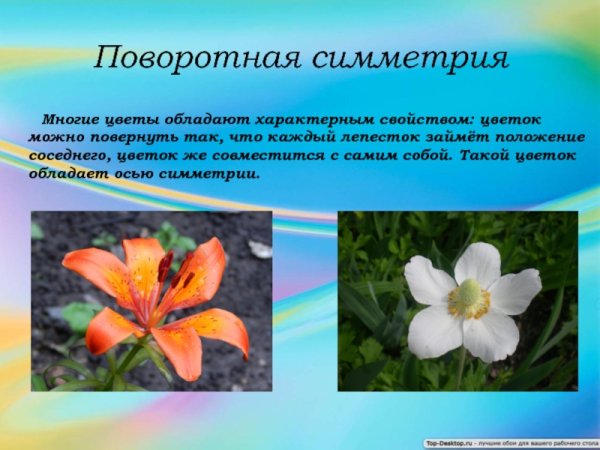 Поворотная симметрия

Многие цветы обладают характерным свойством: цветок можно повернуть так, что каждый лепесток займёт положение соседнего, цветок же совместится с самим собой. Такой цветок обладает осью симметрии.

Top-Desktop.ru - лучшие обои для вашего рабочего стола